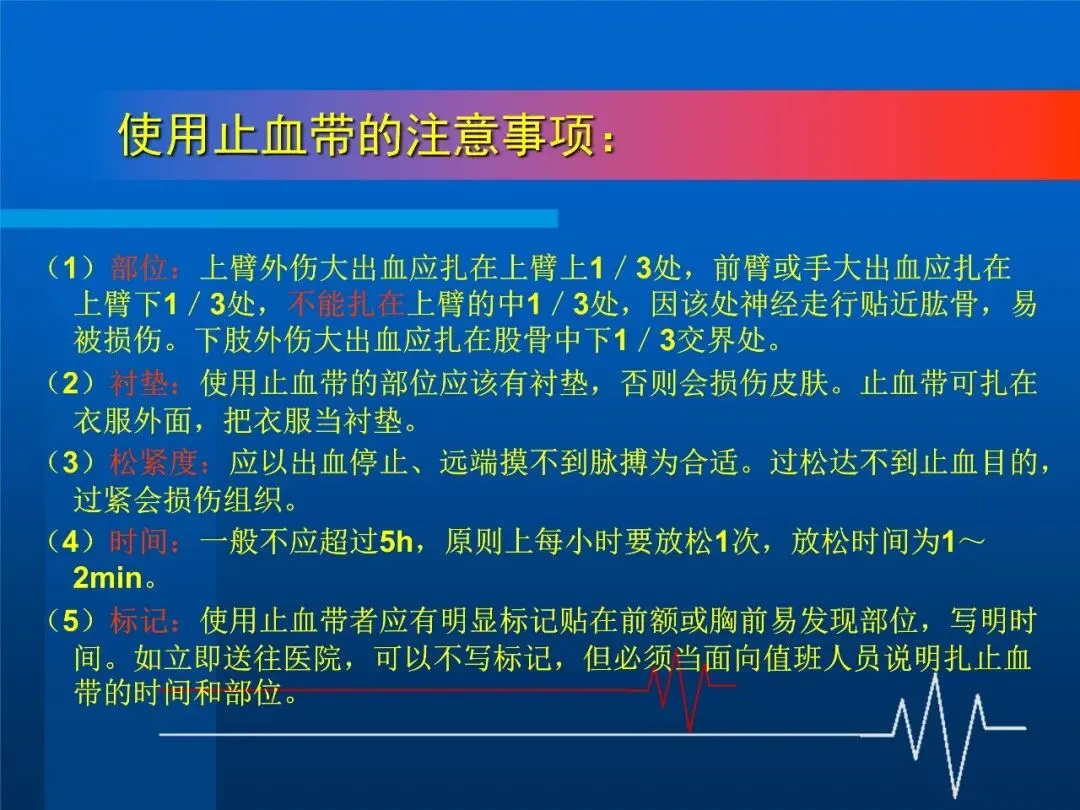 使用止血带的注意事项：

（1）部位：上臂外伤大出血应扎在上臂上1／3处，前臂或手大出血应扎在上臂下1／3处，不能扎在上臂的中1／3处，因该处神经走行贴近肱骨，易被损伤。下肢外伤大出血应扎在股骨中下1／3交界处。

（2）衬垫：使用止血带的部位应该有衬垫，否则会损伤皮肤。止血带可扎在衣服外面，把衣服当衬垫。

（3）松紧度：应以出血停止、远端摸不到脉搏为合适。过松达不到止血目的，过紧会损伤组织。

（4）时间：一般不应超过5h，原则上每小时要放松1次，放松时间为1～2min。

（5）标记：使用止血带者应有明显标记贴在前额或胸前易发现部位，写明时间。如立即送往医院，可以不写标记，但必须当面向值班人员说明扎止血带的时间和部位。